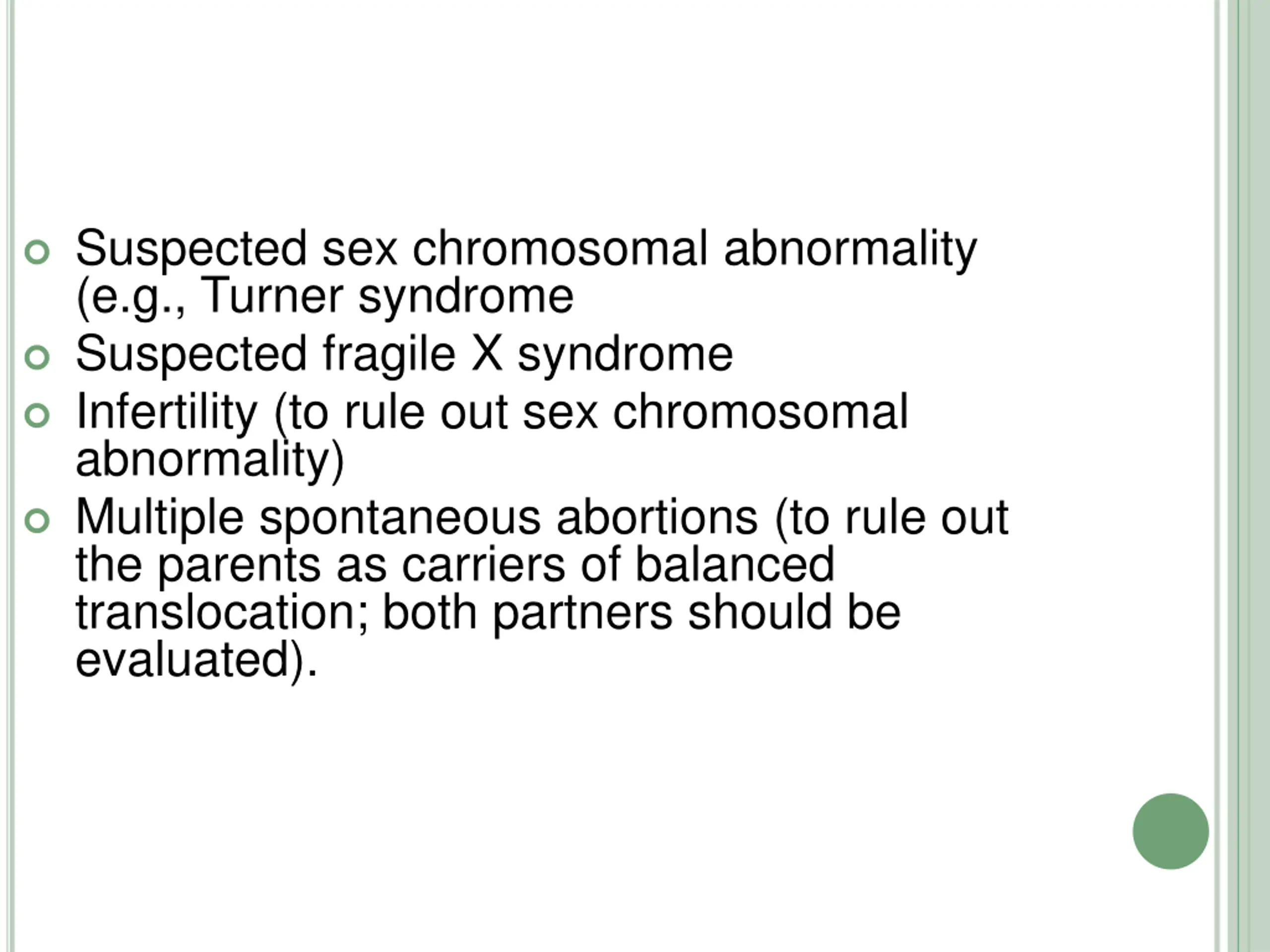 Suspected sex chromosomal abnormality (e.g., Turner syndrome

Suspected fragile X syndrome

Infertility (to rule out sex chromosomal abnormality)

Multiple spontaneous abortions (to rule out the parents as carriers of balanced translocation; both partners should be evaluated).